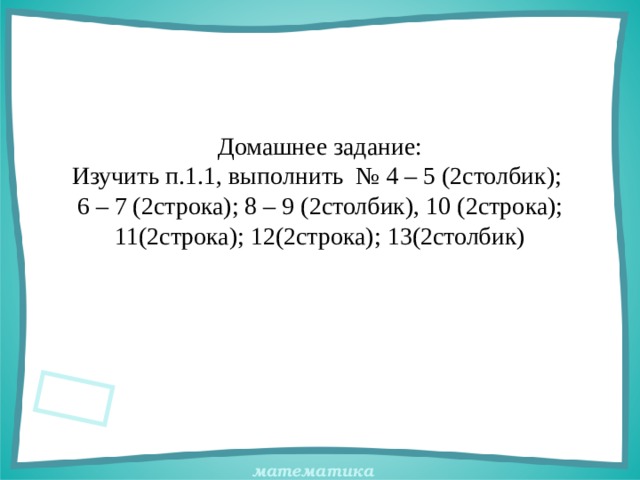 Домашнее задание:
Изучить п.1.1, выполнить № 4 – 5 (2столбик); 6 – 7 (2строка); 8 – 9 (2столбик), 10 (2строка); 11(2строка); 12(2строка); 13(2столбик)

математика